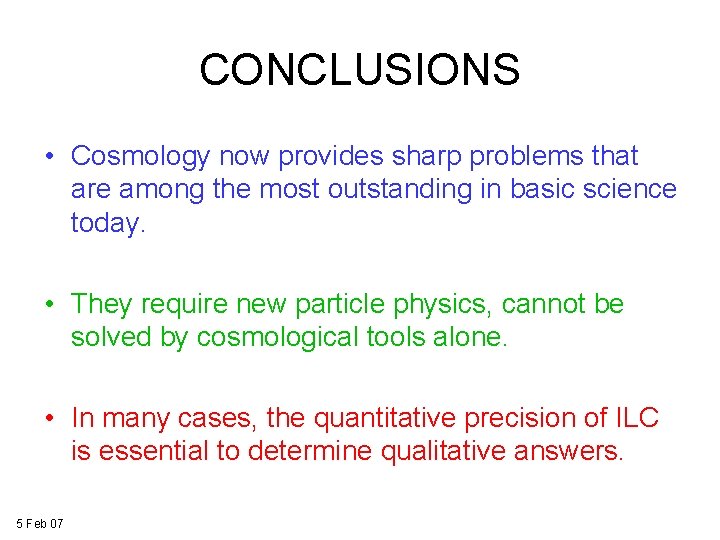 CONCLUSIONS

• Cosmology now provides sharp problems that are among the most outstanding in basic science today.

• They require new particle physics, cannot be solved by cosmological tools alone.

• In many cases, the quantitative precision of ILC is essential to determine qualitative answers.

5 Feb 07